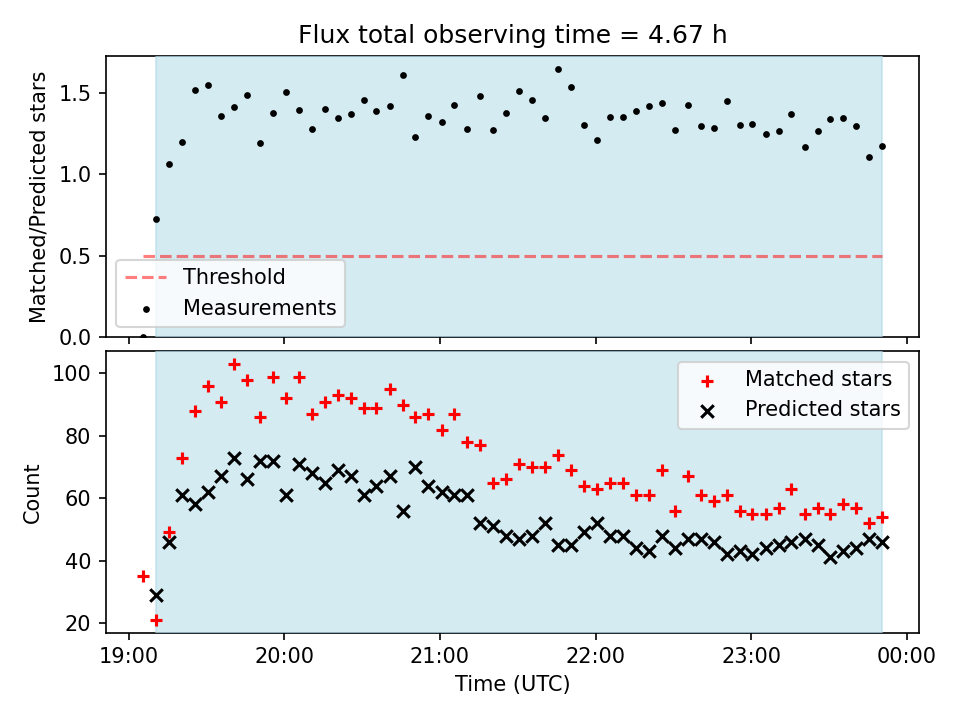 Flux total observing time = 4.67 h

Matched/Predicted stars

1.5
1.0
0.5
0.0

Threshold
Measurements

Count

100
80
60
40
20

Matched stars
Predicted stars

19:00 20:00 21:00 22:00 23:00 00:00

Time (UTC)